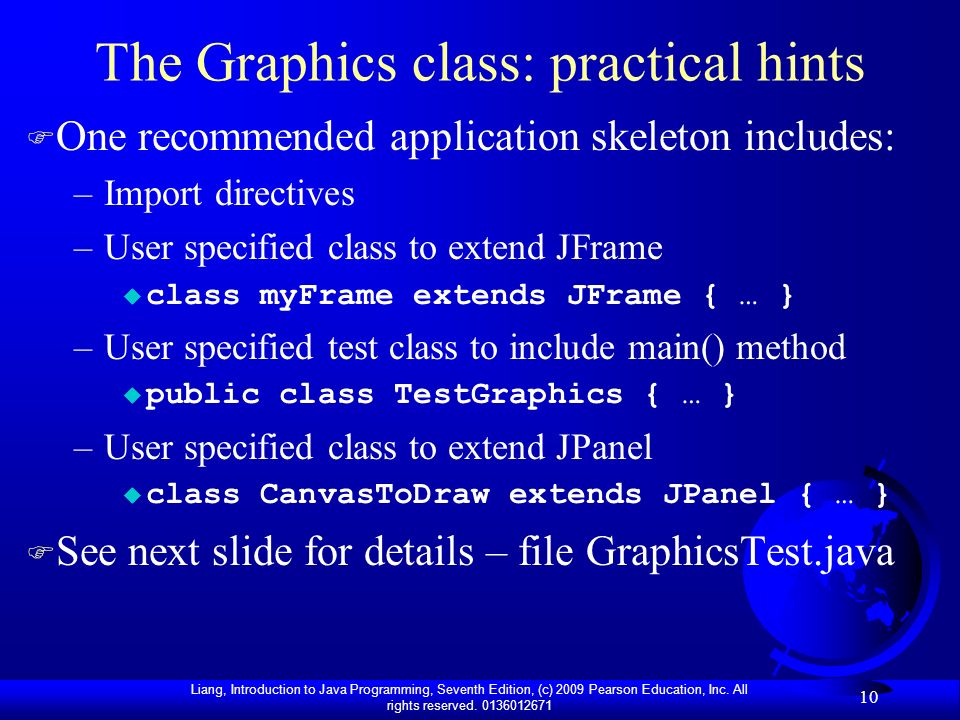 The Graphics class: practical hints

One recommended application skeleton includes:

– Import directives

– User specified class to extend JFrame

class myFrame extends JFrame { … }

– User specified test class to include main() method

public class TestGraphics { … }

– User specified class to extend JPanel

class CanvasToDraw extends JPanel { … }

See next slide for details – file GraphicsTest.java

Liang, Introduction to Java Programming, Seventh Edition, (c) 2009 Pearson Education, Inc. All rights reserved. 0136012671

10